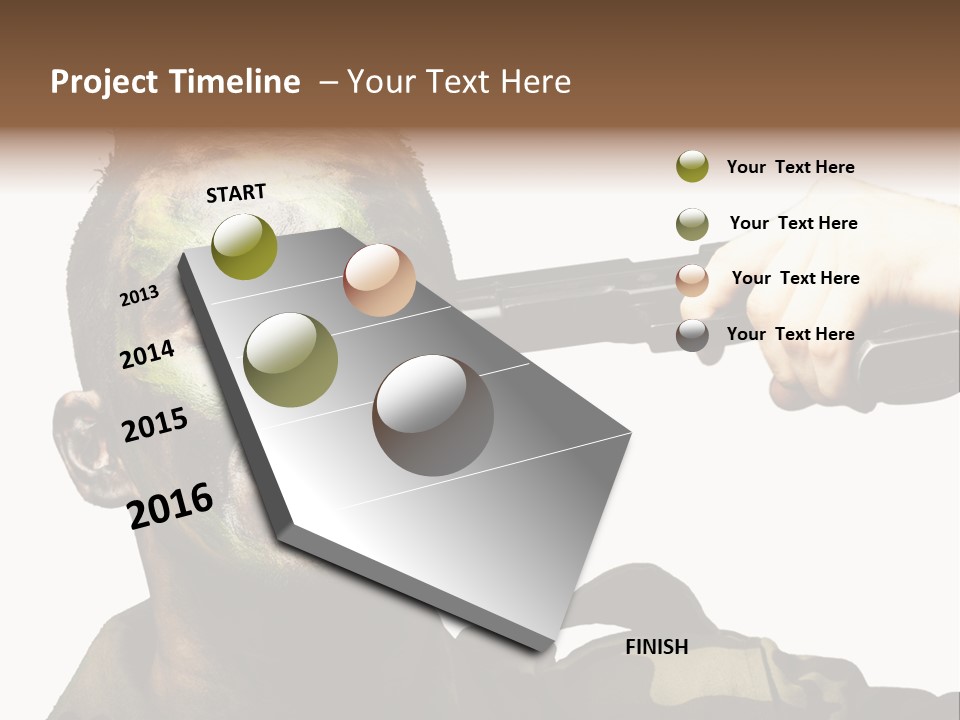 Project Timeline – Your Text Here

START

2013

2014

2015

2016

FINISH

Your Text Here

Your Text Here

Your Text Here

Your Text Here